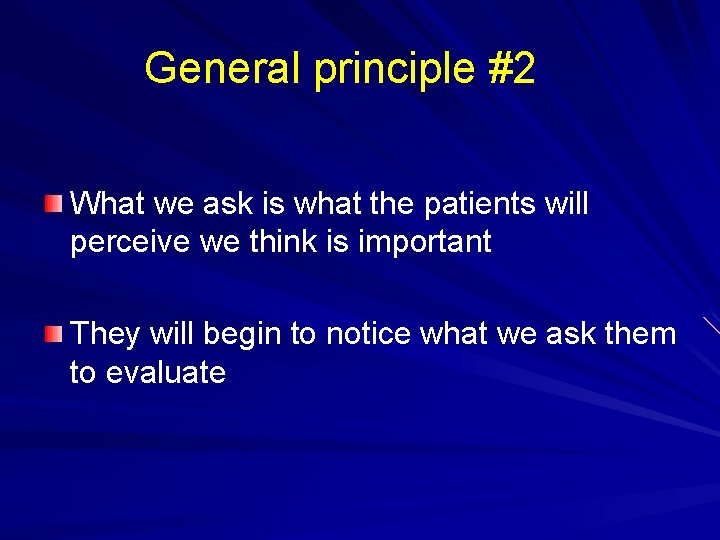 General principle #2

What we ask is what the patients will perceive we think is important

They will begin to notice what we ask them to evaluate